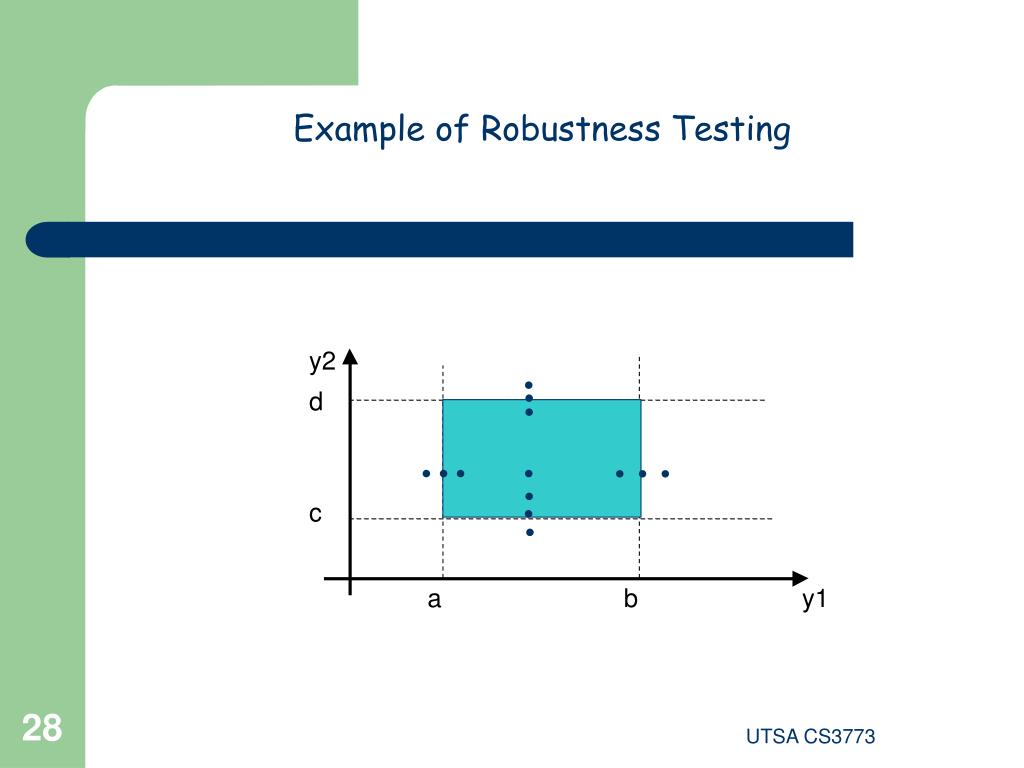 Example of Robustness Testing

y2
d
c
a
b
y1

28

UTSA CS3773